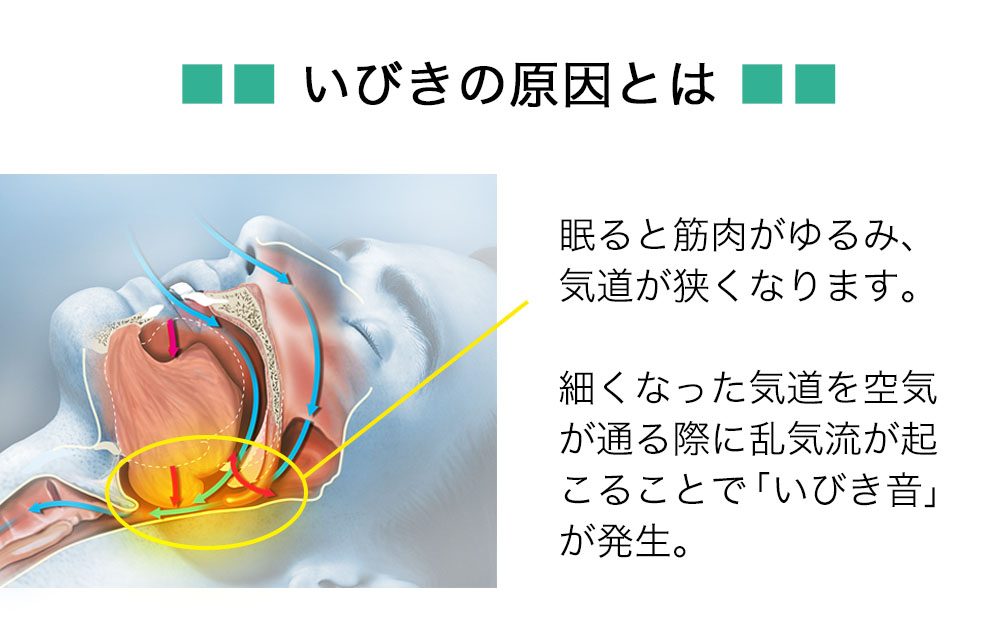 ■■ いびきの原因とは ■■

眠ると筋肉がゆるみ、気道が狭くなります。

細くなった気道を空気が通る際に乱気流が起こることで「いびき音」が発生。